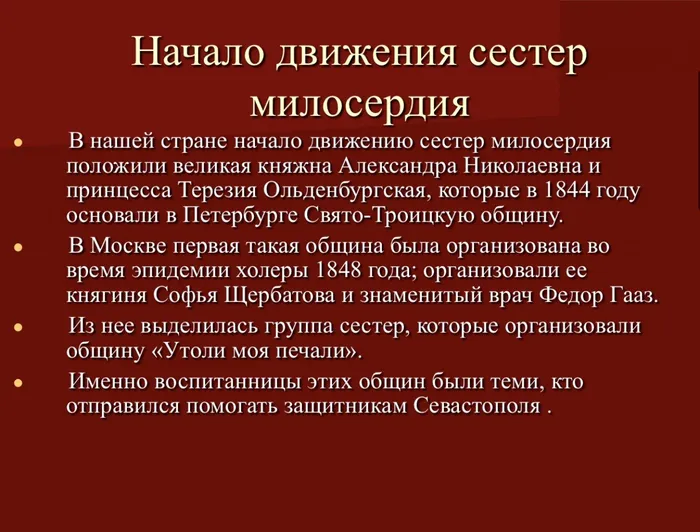 Начало движения сестер милосердия

• В нашей стране начало движению сестер милосердия положили великая княжна Александра Николаевна и принцесса Терезия Ольденбургская, которые в 1844 году основали в Петербурге Свято-Троицкую общину.

• В Москве первая такая община была организована во время эпидемии холеры 1848 года; организовали ее княгиня Софья Щербатова и знаменитый врач Федор Гааз.

• Из нее выделилась группа сестер, которые организовали общину «Утоли моя печали».

• Именно воспитанницы этих общин были теми, кто отправился помогать защитникам Севастополя .